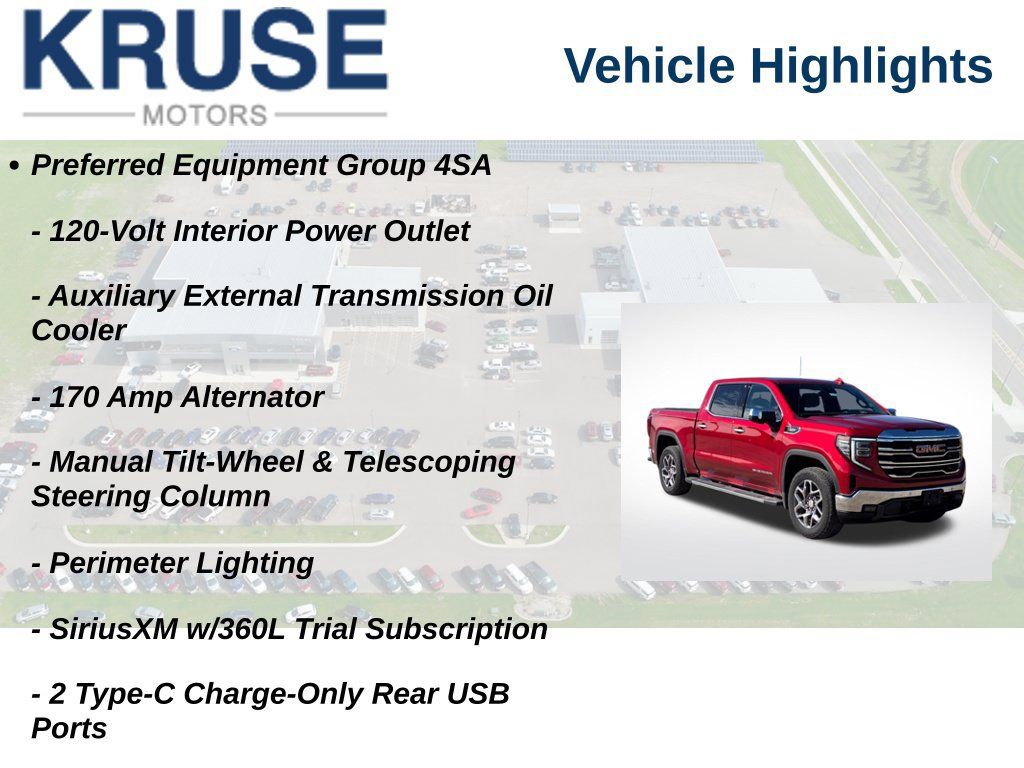 KRUSE
MOTORS

Vehicle Highlights

• Preferred Equipment Group 4SA

- 120-Volt Interior Power Outlet

- Auxiliary External Transmission Oil Cooler

- 170 Amp Alternator

- Manual Tilt-Wheel & Telescoping Steering Column

- Perimeter Lighting

- SiriusXM w/360L Trial Subscription

- 2 Type-C Charge-Only Rear USB Ports

GMC